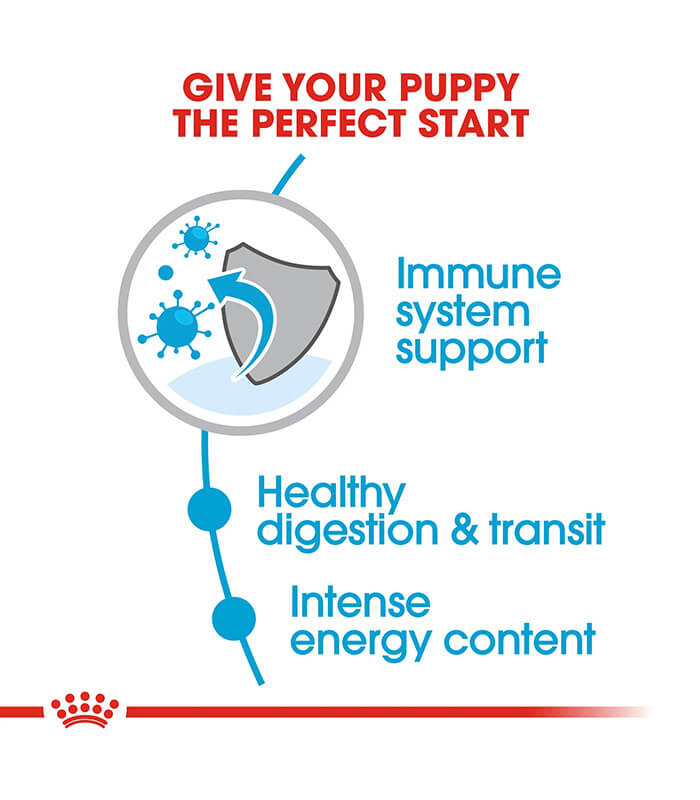 GIVE YOUR PUPPY THE PERFECT START

Immune system support

Healthy digestion & transit

Intense energy content